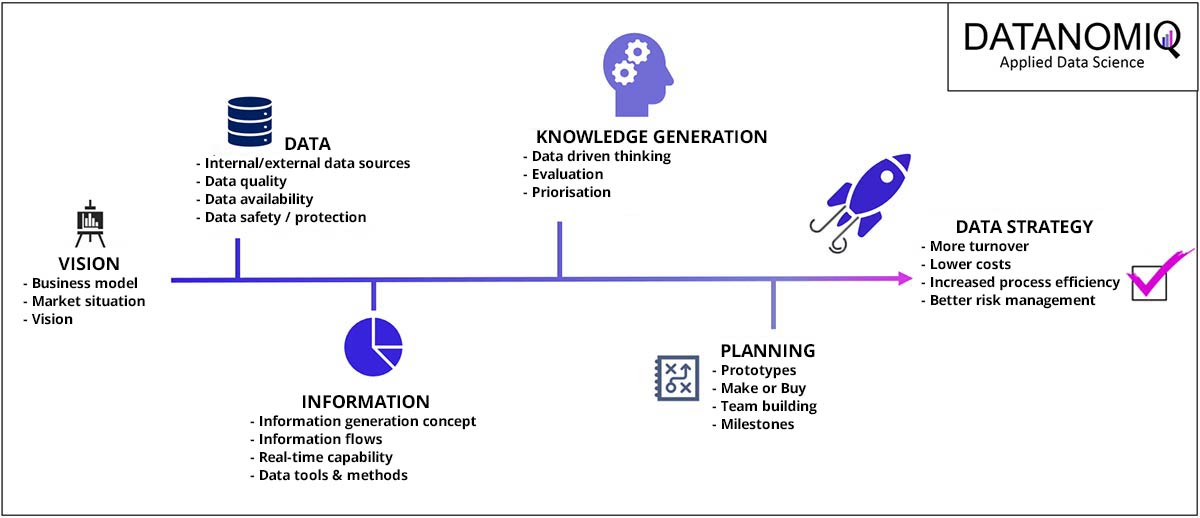 DATANOMIQ
Applied Data Science

VISION
- Business model
- Market situation
- Vision

DATA
- Internal/external data sources
- Data quality
- Data availability
- Data safety / protection

INFORMATION
- Information generation concept
- Information flows
- Real-time capability
- Data tools & methods

KNOWLEDGE GENERATION
- Data driven thinking
- Evaluation
- Priorisation

PLANNING
- Prototypes
- Make or Buy
- Team building
- Milestones

DATA STRATEGY
- More turnover
- Lower costs
- Increased process efficiency
- Better risk management